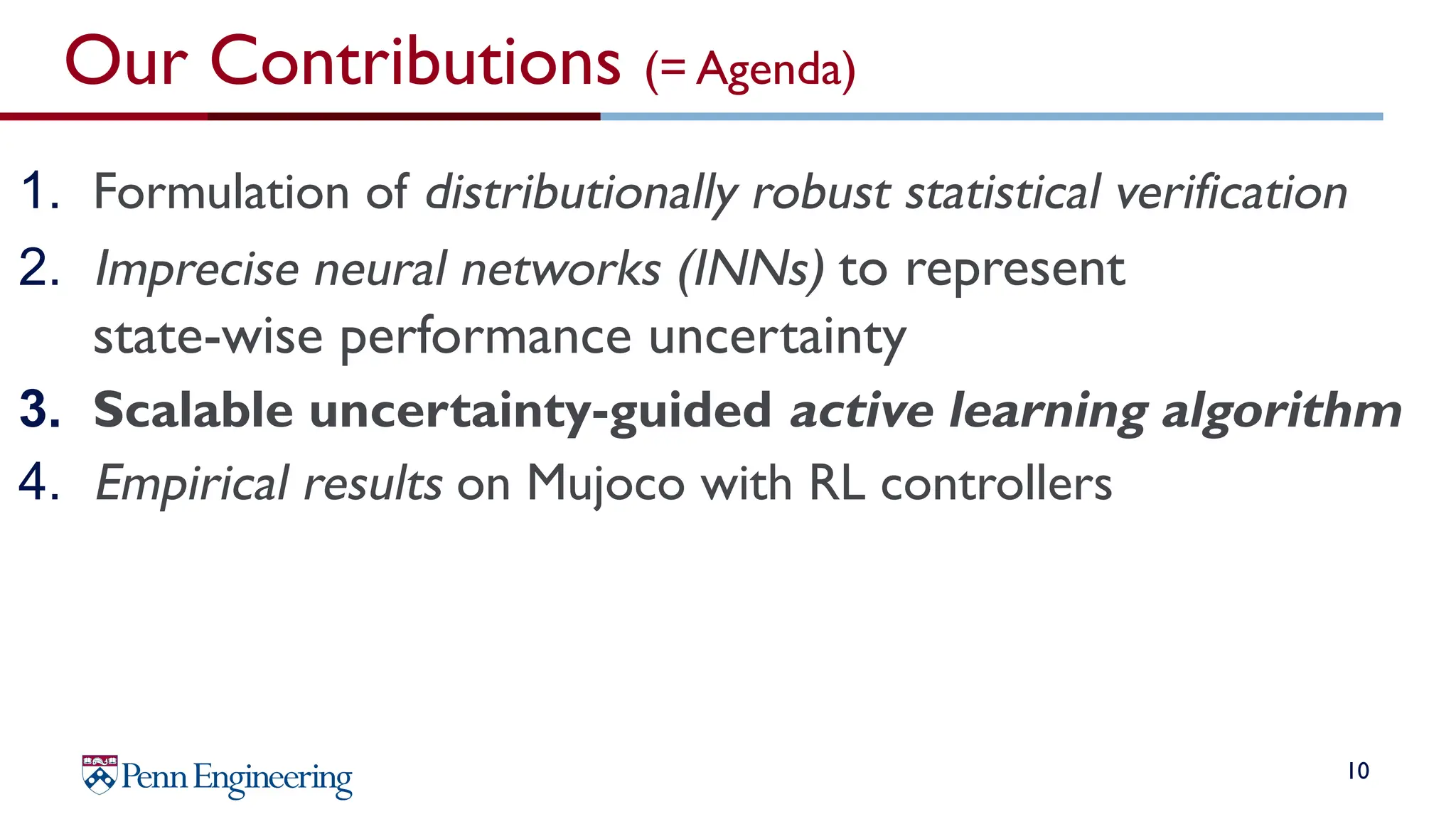 Our Contributions (= Agenda)

1. Formulation of distributionally robust statistical verification
2. Imprecise neural networks (INNs) to represent state-wise performance uncertainty
3. Scalable uncertainty-guided active learning algorithm
4. Empirical results on Mujoco with RL controllers

Penn Engineering

10